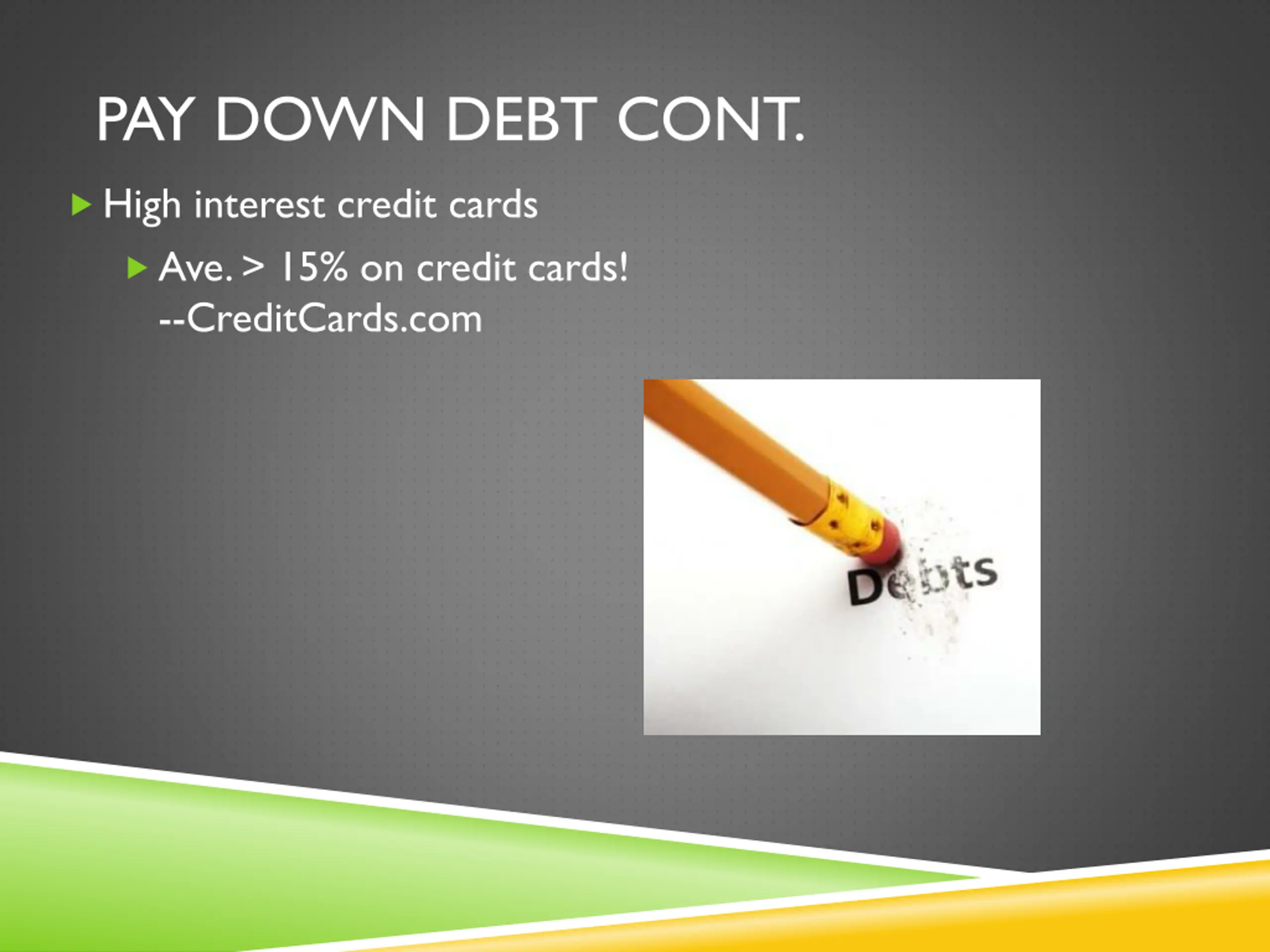 PAY DOWN DEBT CONT.

High interest credit cards

Ave. > 15% on credit cards! --CreditCards.com

Debts